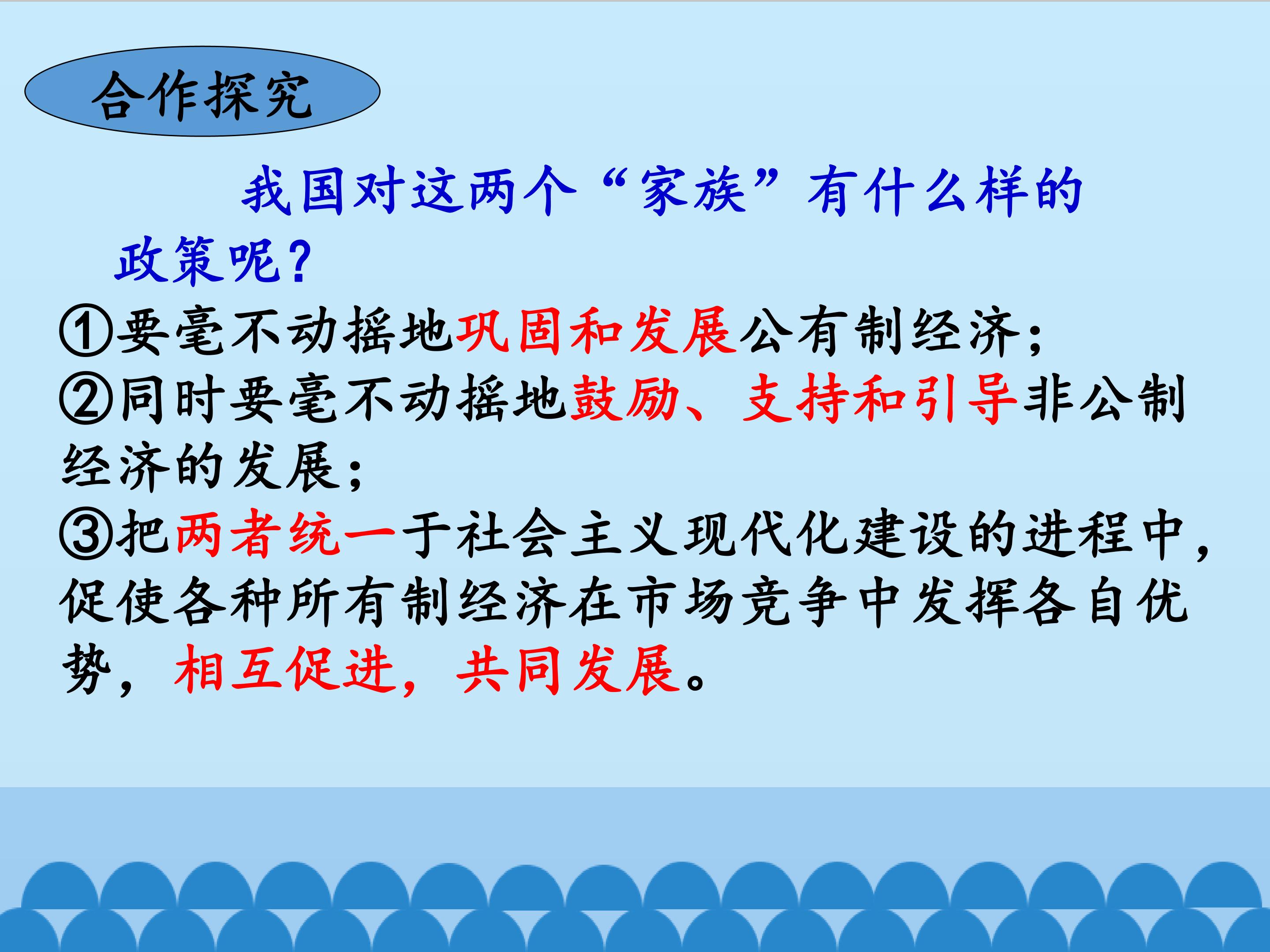 合作探究

我国对这两个“家族”有什么样的政策呢?

①要毫不动摇地巩固和发展公有制经济;

②同时要毫不动摇地鼓励、支持和引导非公制经济的发展;

③把两者统一于社会主义现代化建设的进程中,促使各种所有制经济在市场竞争中发挥各自优势,相互促进,共同发展。